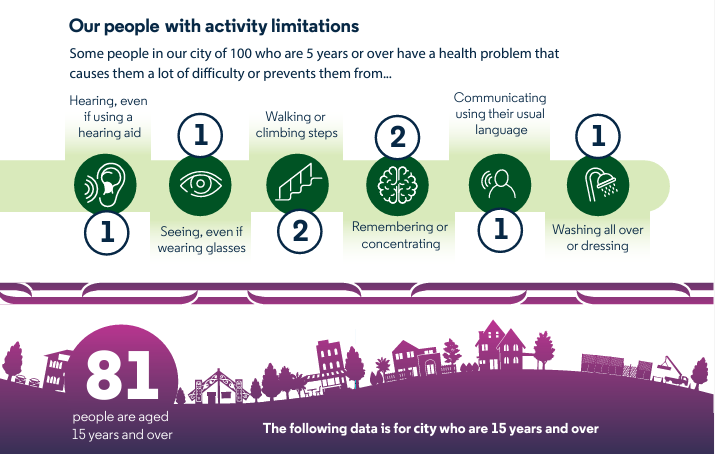 Our people with activity limitations

Some people in our city of 100 who are 5 years or over have a health problem that causes them a lot of difficulty or prevents them from...

Hearing, even if using a hearing aid

1

1

Seeing, even if wearing glasses

Walking or climbing steps

2

2

Remembering or concentrating

Communicating using their usual language

1

1

Washing all over or dressing

81

people are aged 15 years and over

The following data is for city who are 15 years and over